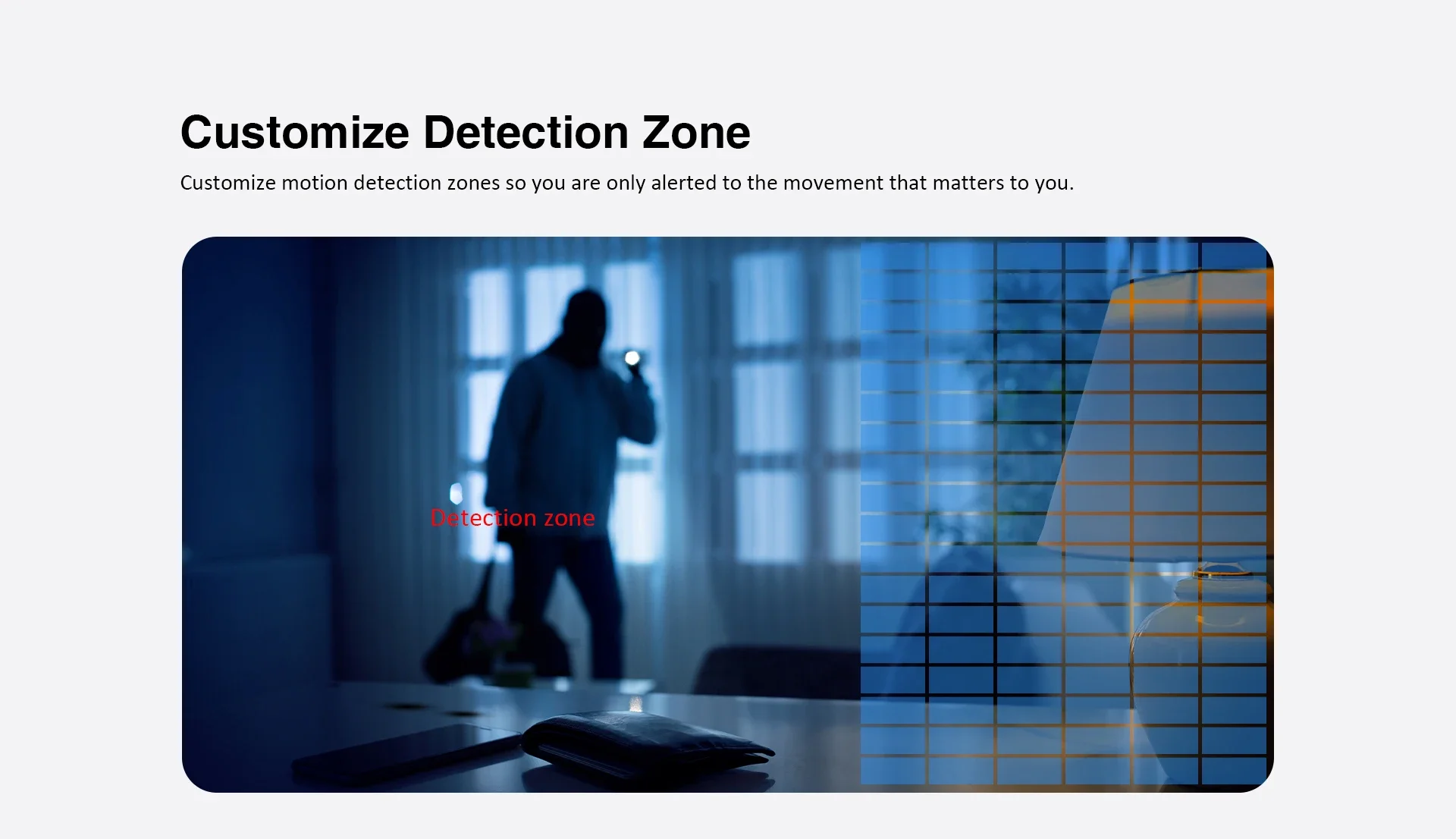 Customize Detection Zone

Customize motion detection zones so you are only alerted to the movement that matters to you.

Detection zone